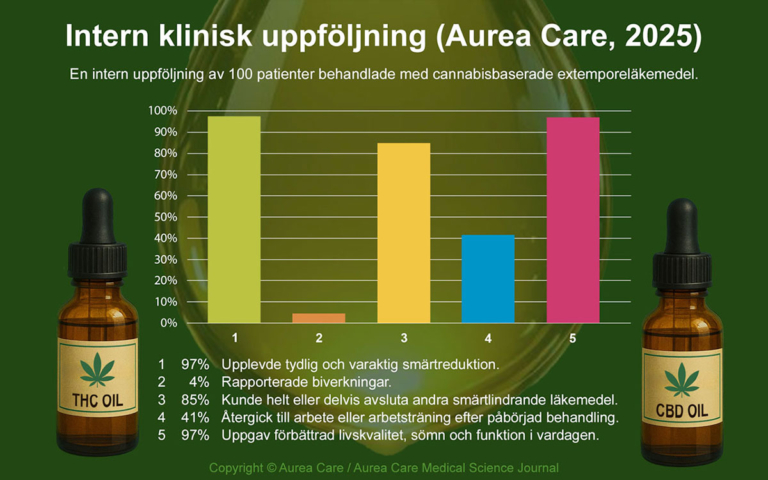 Intern klinisk uppföljning (Aurea Care, 2025)

En intern uppföljning av 100 patienter behandlade med cannabisbaserade extemporeläkemedel.

100%
90%
80%
70%
60%
50%
40%
30%
20%
10%
0%

1 2 3 4 5

THC OIL

CBD OIL

1 97% Upplevde tydlig och varaktig smärtreduktion.
2 4% Rapporterade biverkningar.
3 85% Kunde helt eller delvis avsluta andra smärtlindrande läkemedel.
4 41% Återgick till arbete eller arbetsträning efter påbörjad behandling.
5 97% Uppgav förbättrad livskvalitet, sömn och funktion i vardagen.

Copyright © Aurea Care / Aurea Care Medical Science Journal